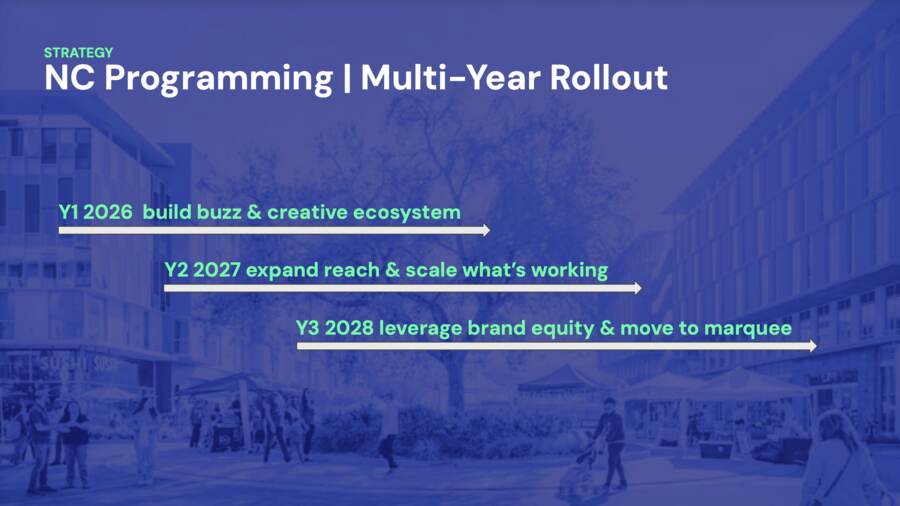 STRATEGY
NC Programming | Multi-Year Rollout

Y1 2026 build buzz & creative ecosystem

Y2 2027 expand reach & scale what's working

Y3 2028 leverage brand equity & move to marquee

SUSHI